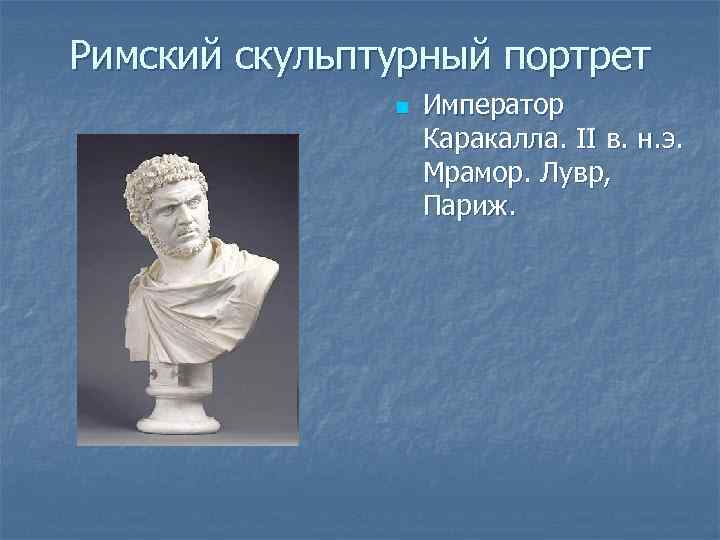 Римский скульптурный портрет

Император Каракалла. II в. н.э. Мрамор. Лувр, Париж.